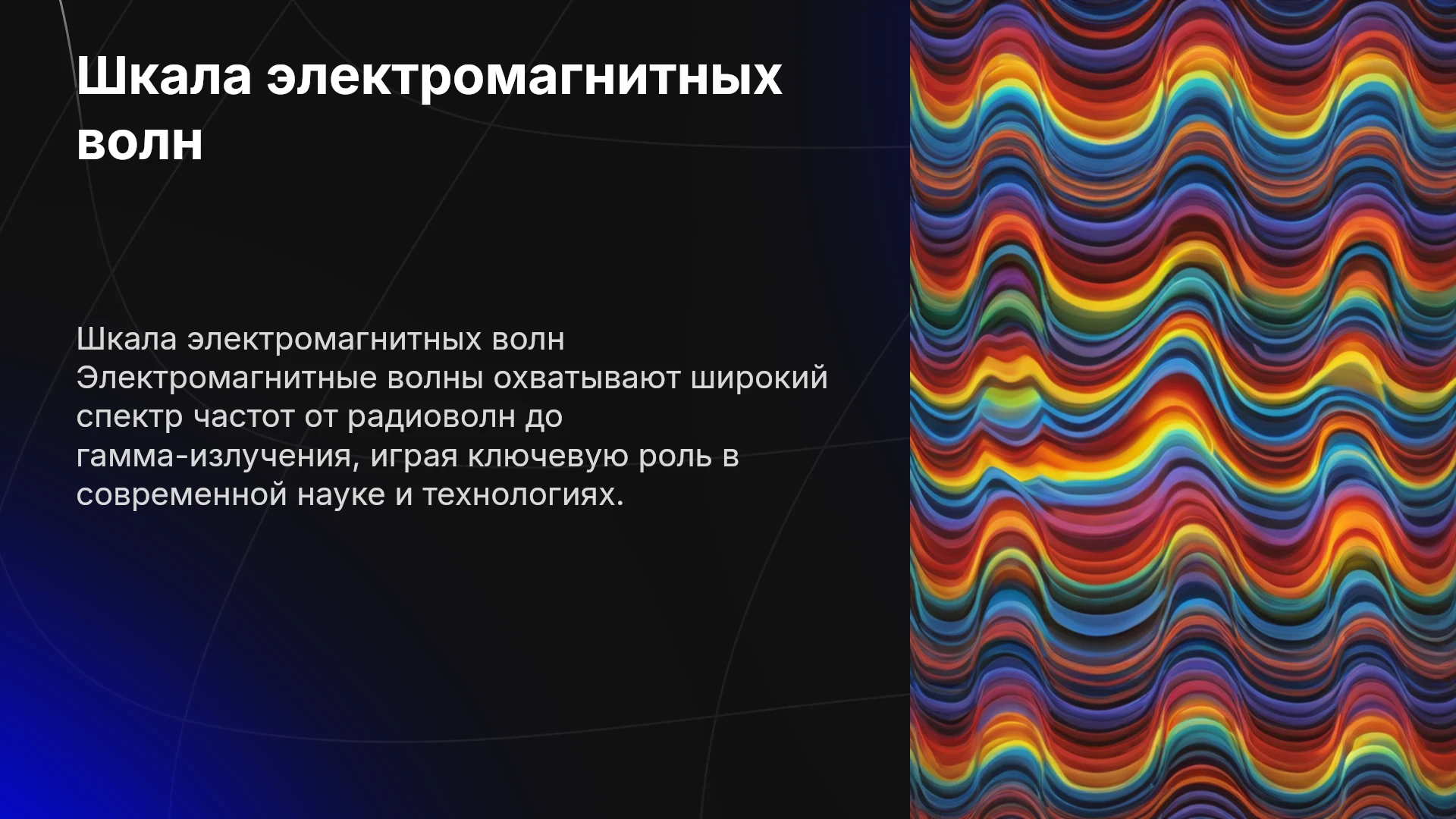 Шкала электромагнитных волн

Шкала электромагнитных волн Электромагнитные волны охватывают широкий спектр частот от радиоволн до гамма-излучения, играя ключевую роль в современной науке и технологиях.